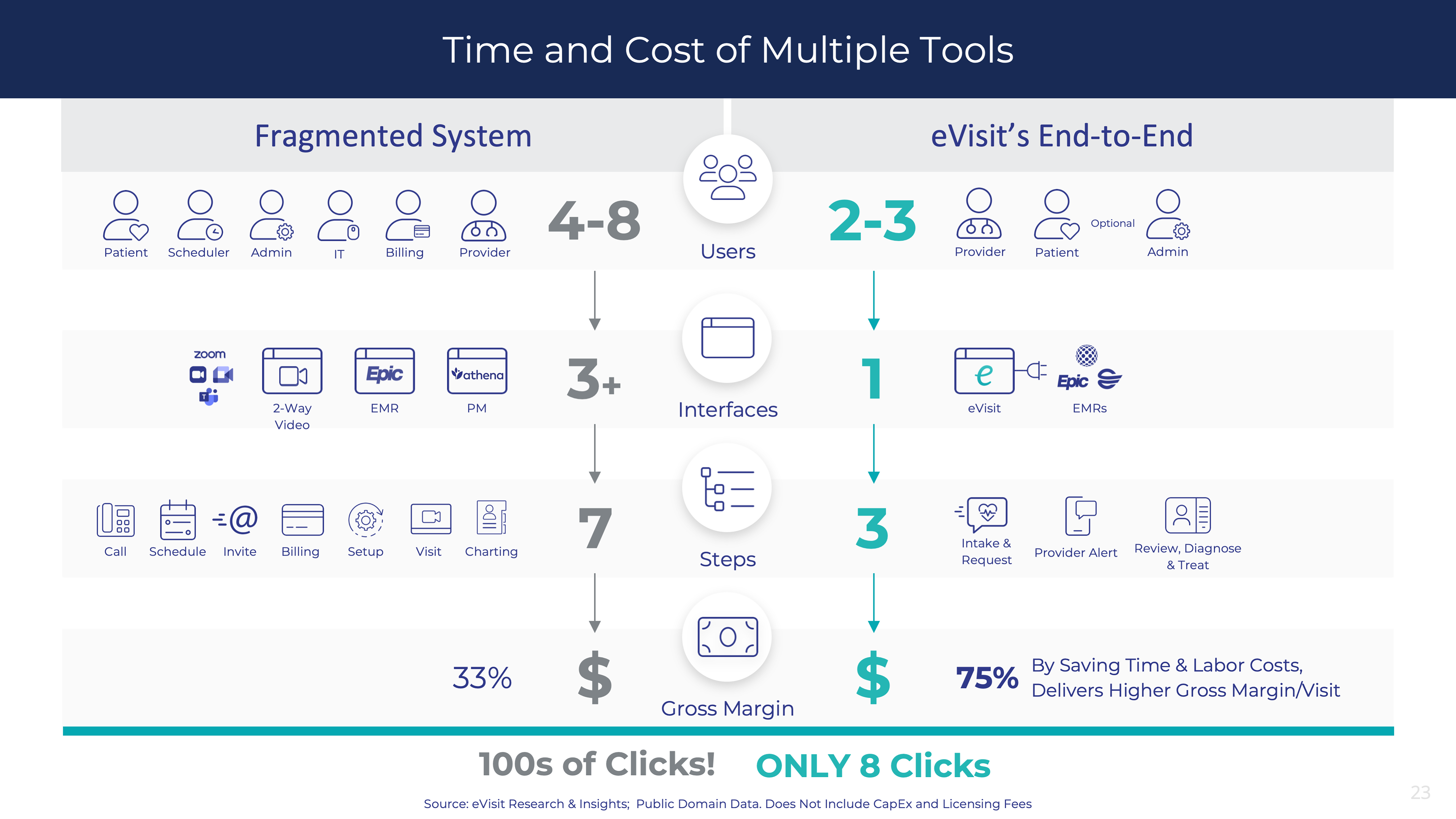 Time and Cost of Multiple Tools

Fragmented System

eVisit's End-to-End

Patient Scheduler Admin IT Billing Provider

4-8

Users

2-3

Provider Patient Optional Admin

zoom

2-Way Video

Epic

EMR

athena

PM

3+

Interfaces

1

e

eVisit

Epic

EMRs

Call Schedule Invite Billing Setup Visit Charting

7

Steps

3

Intake & Request

Provider Alert

Review, Diagnose & Treat

33%

$

Gross Margin

$

75%

By Saving Time & Labor Costs, Delivers Higher Gross Margin/Visit

100s of Clicks!

ONLY 8 Clicks

Source: eVisit Research & Insights; Public Domain Data. Does Not Include CapEx and Licensing Fees

23